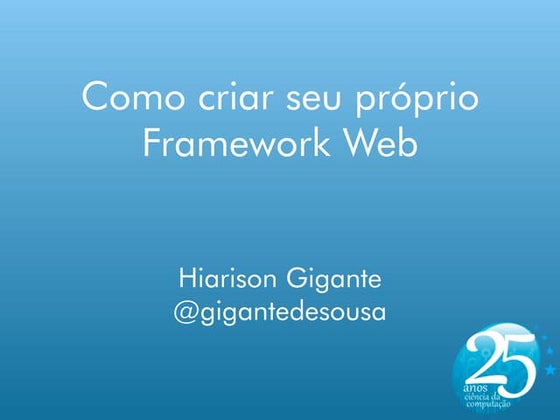 Como criar seu próprio Framework Web

Hiarison Gigante
@gigantedesousa

25
anos
ciência da computação